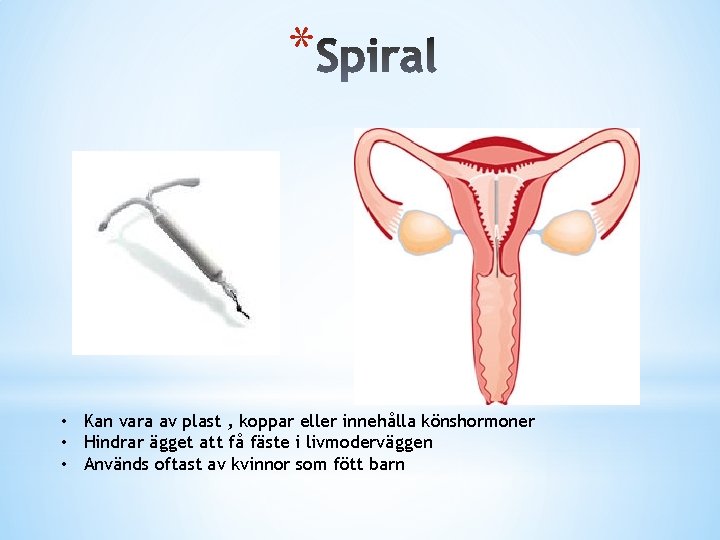 *Spiral

• Kan vara av plast , koppar eller innehålla könshormoner
• Hindrar ägget att få fäste i livmoderväggen
• Används oftast av kvinnor som fött barn